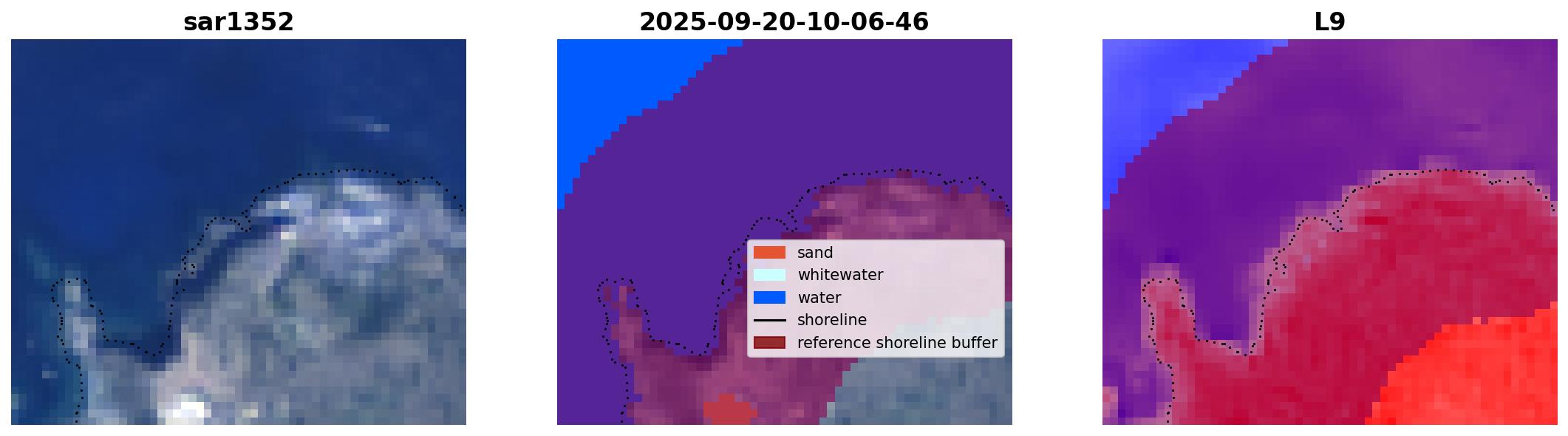 sar1352

2025-09-20-10-06-46

sand
whitewater
water
shoreline
reference shoreline buffer

L9